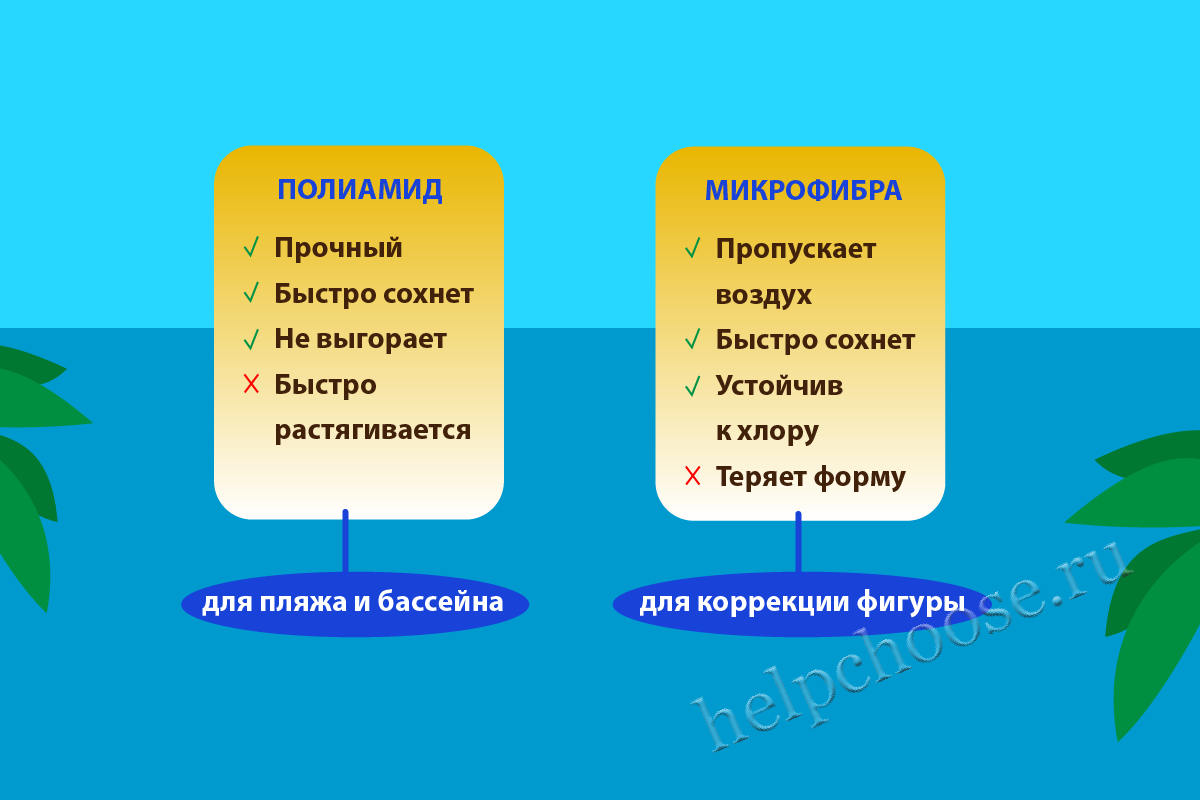 ПОЛИАМИД

✓ Прочный
✓ Быстро сохнет
✓ Не выгорает
✗ Быстро растягивается

для пляжа и бассейна

МИКРОФИБРА

✓ Пропускает воздух
✓ Быстро сохнет
✓ Устойчив к хлору
✗ Теряет форму

для коррекции фигуры

helpchoose.ru